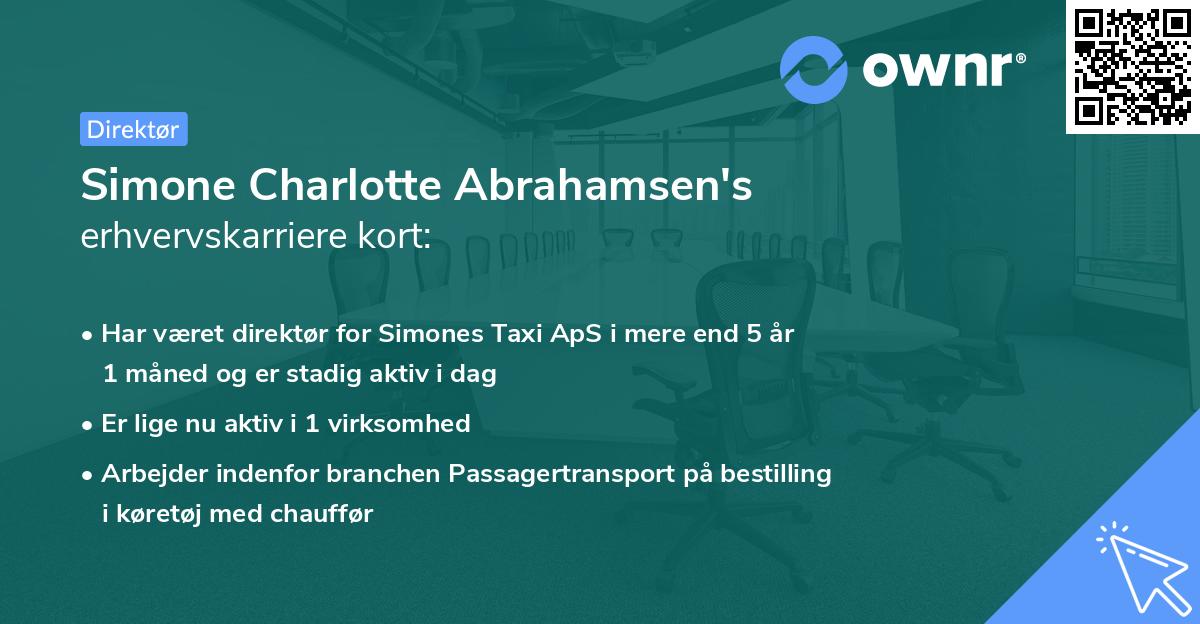 ownr®

Direktør

Simone Charlotte Abrahamsen's erhvervskarriere kort:

• Har været direktør for Simones Taxi ApS i mere end 5 år 1 måned og er stadig aktiv i dag

• Er lige nu aktiv i 1 virksomhed

• Arbejder indenfor branchen Passagertransport på bestilling i køretøj med chauffør